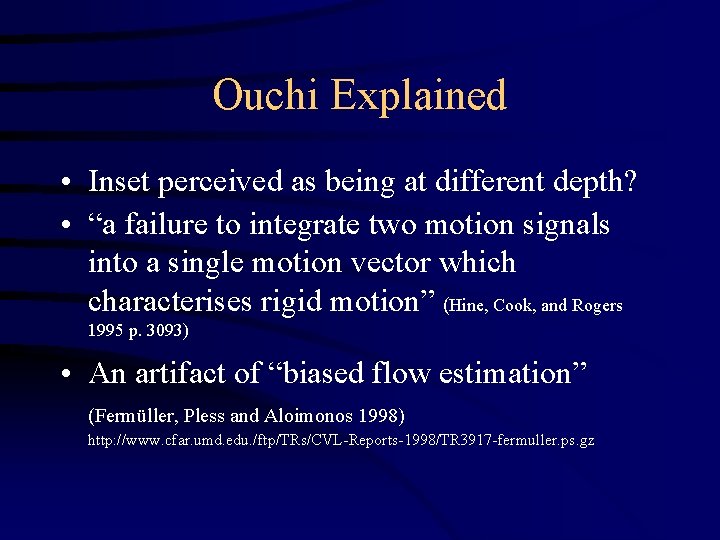 Ouchi Explained

• Inset perceived as being at different depth?
• “a failure to integrate two motion signals into a single motion vector which characterises rigid motion” (Hine, Cook, and Rogers 1995 p. 3093)
• An artifact of “biased flow estimation”

(Fermüller, Pless and Aloimonos 1998)
http://www.cfar.umd.edu./ftp/TRs/CVL-Reports-1998/TR3917-fermuller.ps.gz